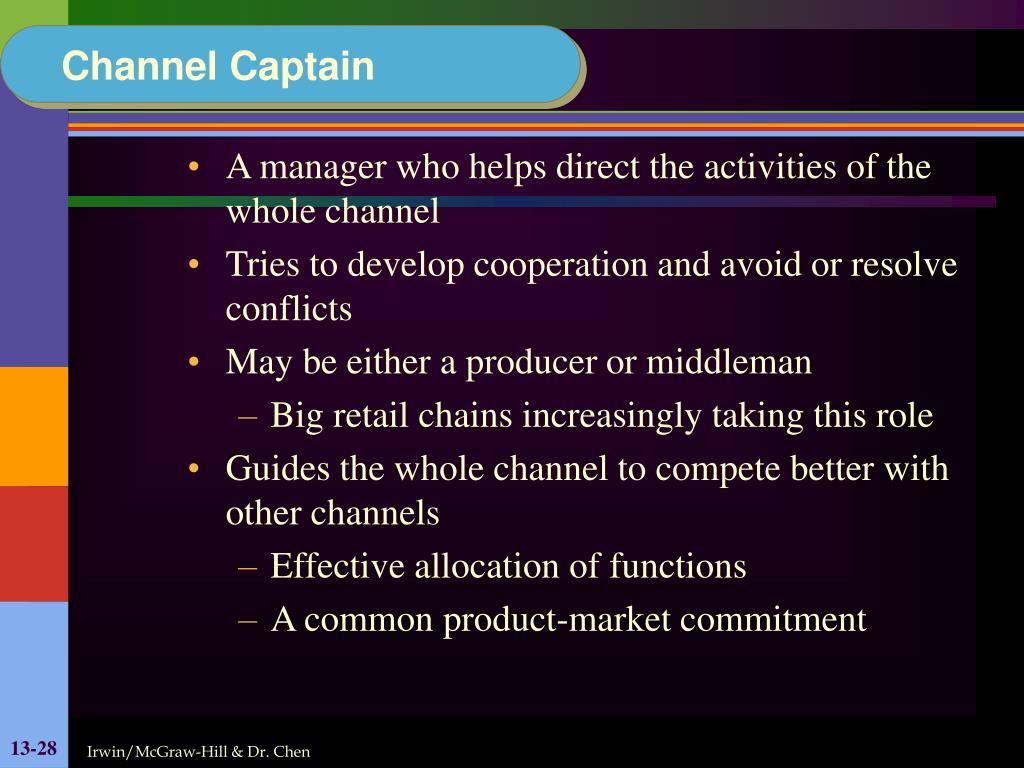 Channel Captain

• A manager who helps direct the activities of the whole channel
• Tries to develop cooperation and avoid or resolve conflicts
• May be either a producer or middleman
– Big retail chains increasingly taking this role
• Guides the whole channel to compete better with other channels
– Effective allocation of functions
– A common product-market commitment

13-28

Irwin/McGraw-Hill & Dr. Chen